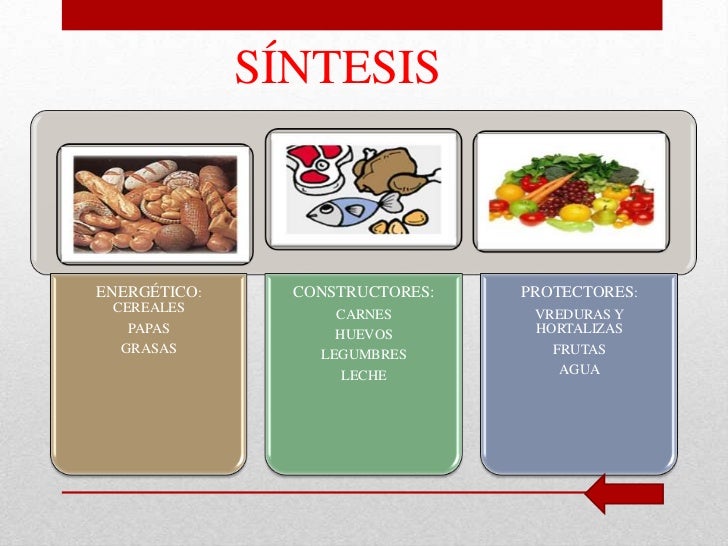 SÍNTESIS

ENERGÉTICO:
CEREALES
PAPAS
GRASAS

CONSTRUCTORES:
CARNES
HUEVOS
LEGUMBRES
LECHE

PROTECTORES:
VREDURAS Y HORTALIZAS
FRUTAS
AGUA